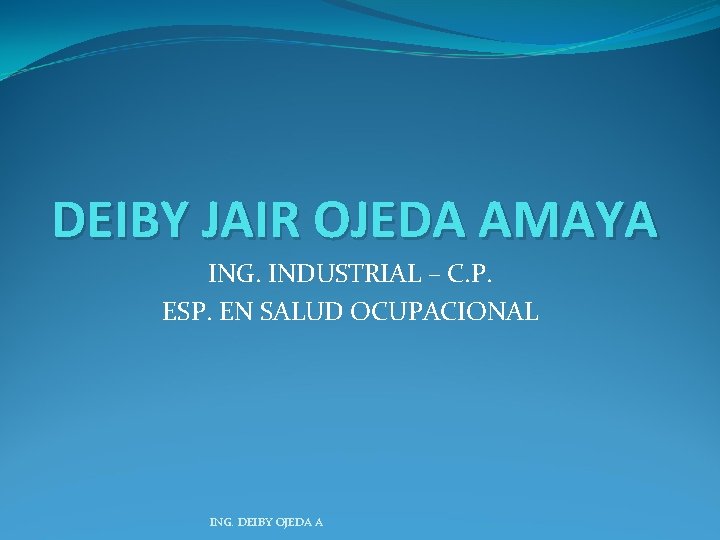 DEIBY JAIR OJEDA AMAYA

ING. INDUSTRIAL – C.P.
ESP. EN SALUD OCUPACIONAL

ING. DEIBY OJEDA A